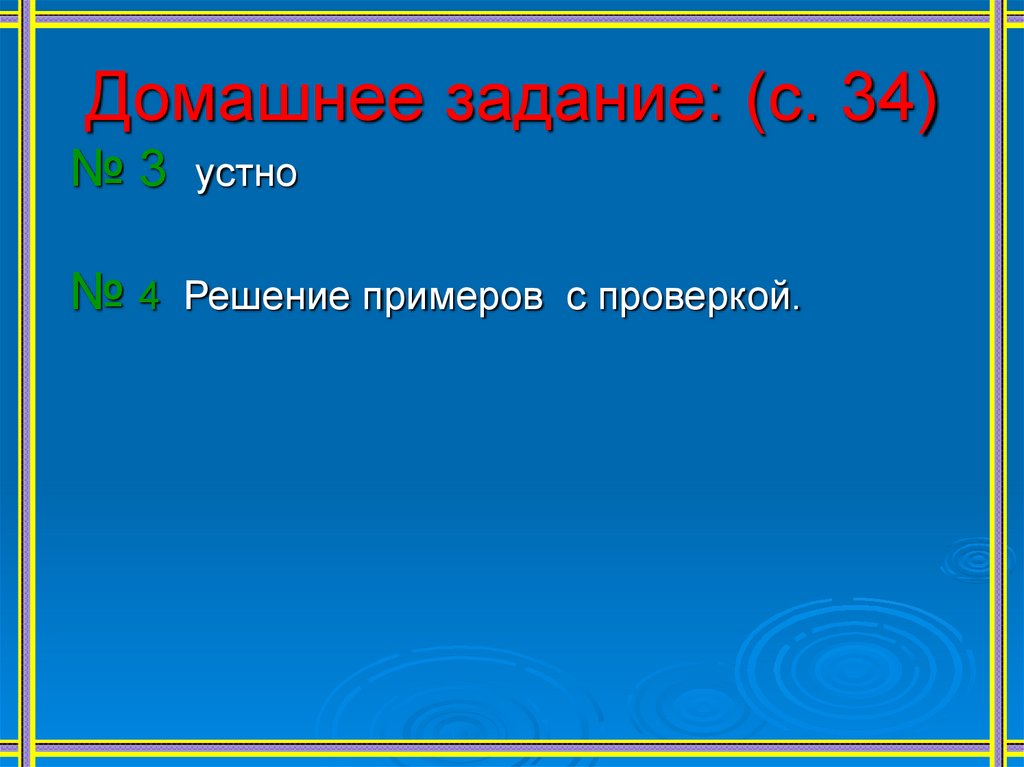 Домашнее задание: (с. 34)

№ 3 устно

№ 4 Решение примеров с проверкой.